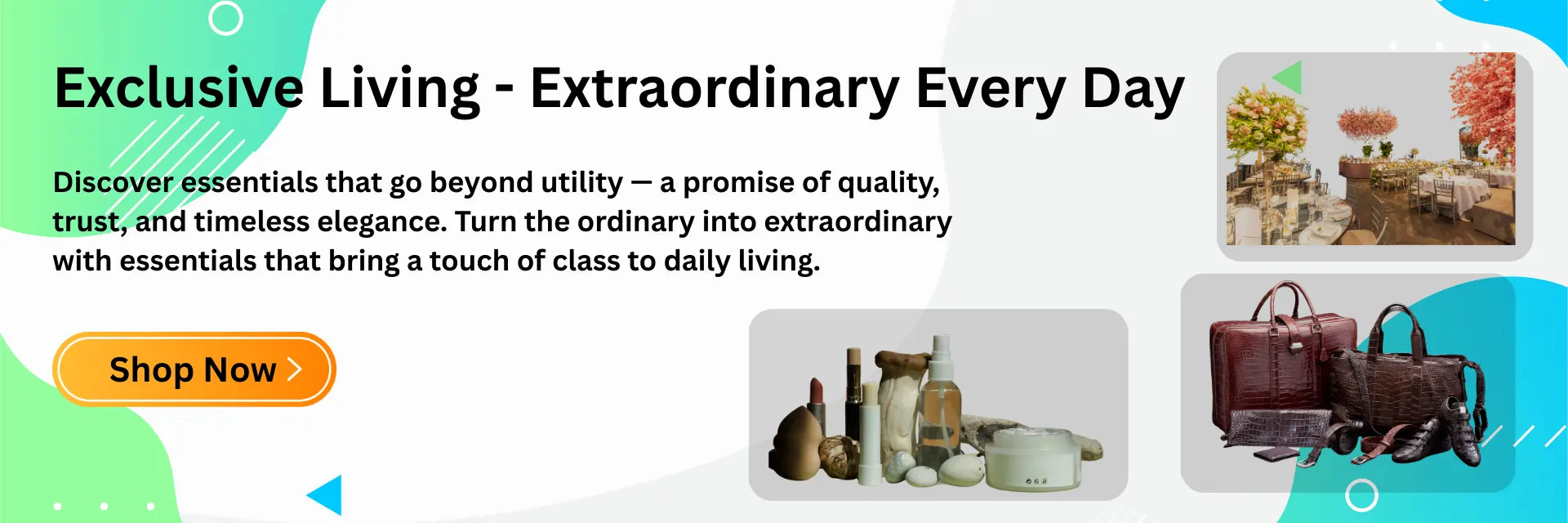 Exclusive Living - Extraordinary Every Day

Discover essentials that go beyond utility — a promise of quality, trust, and timeless elegance. Turn the ordinary into extraordinary with essentials that bring a touch of class to daily living.

Shop Now >